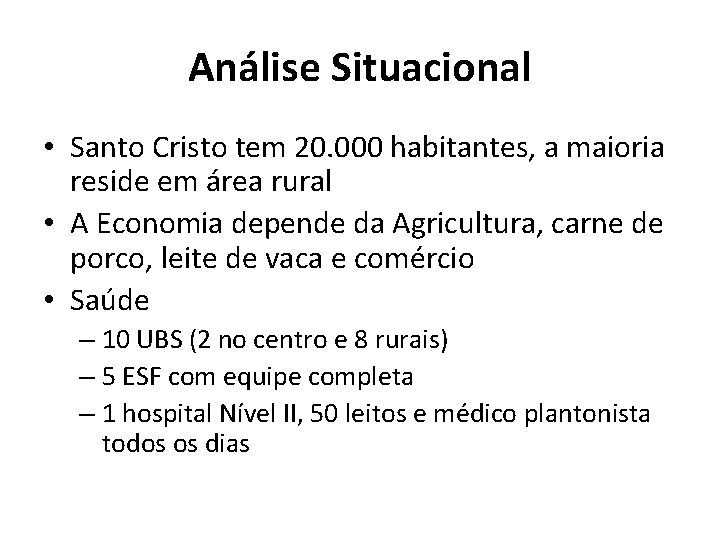 Análise Situacional

• Santo Cristo tem 20.000 habitantes, a maioria reside em área rural
• A Economia depende da Agricultura, carne de porco, leite de vaca e comércio
• Saúde
– 10 UBS (2 no centro e 8 rurais)
– 5 ESF com equipe completa
– 1 hospital Nível II, 50 leitos e médico plantonista todos os dias